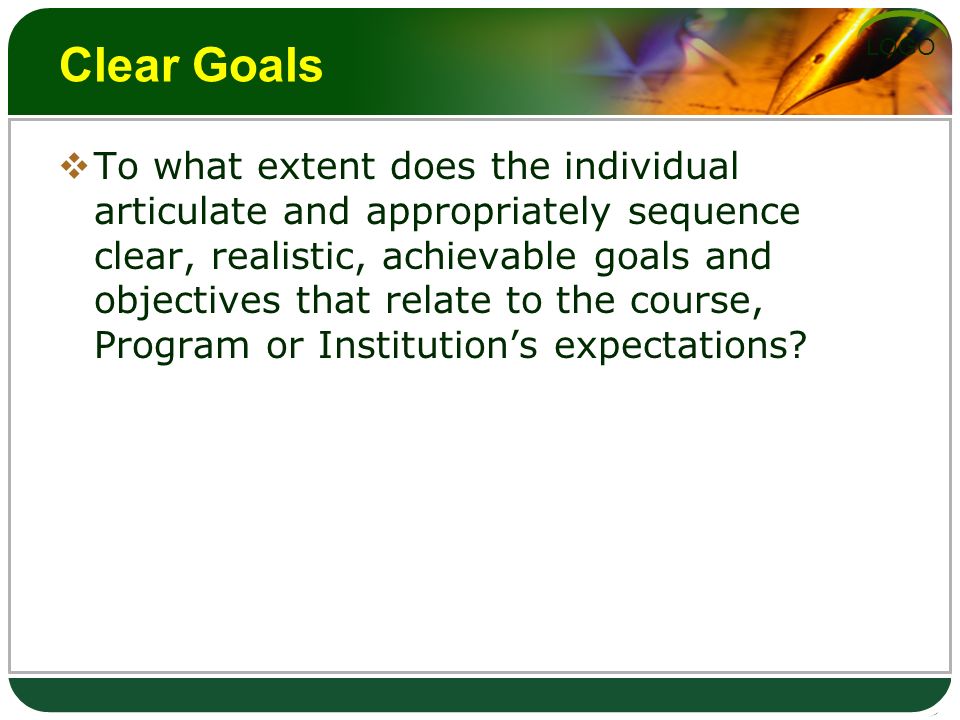 Clear Goals

LOGO

❖ To what extent does the individual articulate and appropriately sequence clear, realistic, achievable goals and objectives that relate to the course, Program or Institution's expectations?